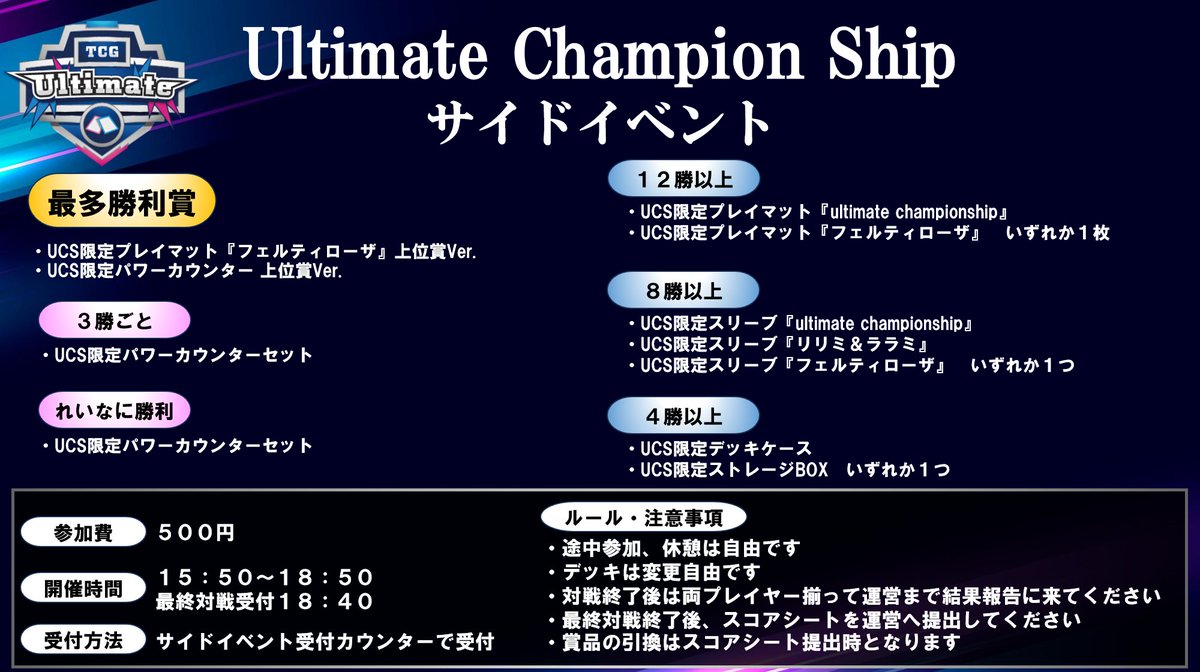 TCG
Ultimate

Ultimate Champion Ship
サイドイベント

最多勝利賞

・UCS限定プレイマット『フェルティローザ』上位賞Ver.
・UCS限定パワーカウンター 上位賞Ver.

３勝ごと

・UCS限定パワーカウンターセット

れいなに勝利

・UCS限定パワーカウンターセット

１２勝以上

・UCS限定プレイマット『ultimate championship』
・UCS限定プレイマット『フェルティローザ』　いずれか１枚

８勝以上

・UCS限定スリーブ『ultimate championship』
・UCS限定スリーブ『リリミ＆ララミ』
・UCS限定スリーブ『フェルティローザ』　いずれか１つ

４勝以上

・UCS限定デッキケース
・UCS限定ストレージBOX　いずれか１つ

参加費　５００円

開催時間　１５：５０～１８：５０
最終対戦受付１８：４０

受付方法　サイドイベント受付カウンターで受付

ルール・注意事項
・途中参加、休憩は自由です
・デッキは変更自由です
・対戦終了後は両プレイヤー揃って運営まで結果報告に来てください
・最終対戦終了後、スコアシートを運営へ提出してください
・賞品の引換はスコアシート提出時となります